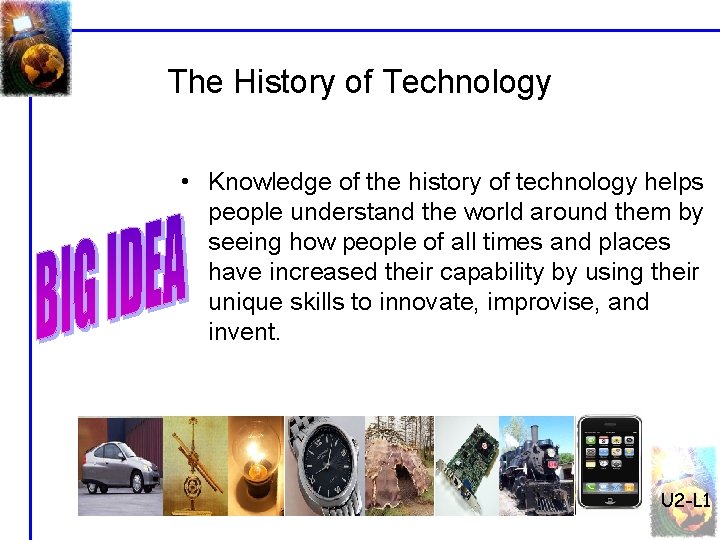 The History of Technology

BIG IDEA

• Knowledge of the history of technology helps people understand the world around them by seeing how people of all times and places have increased their capability by using their unique skills to innovate, improvise, and invent.

U2-L1